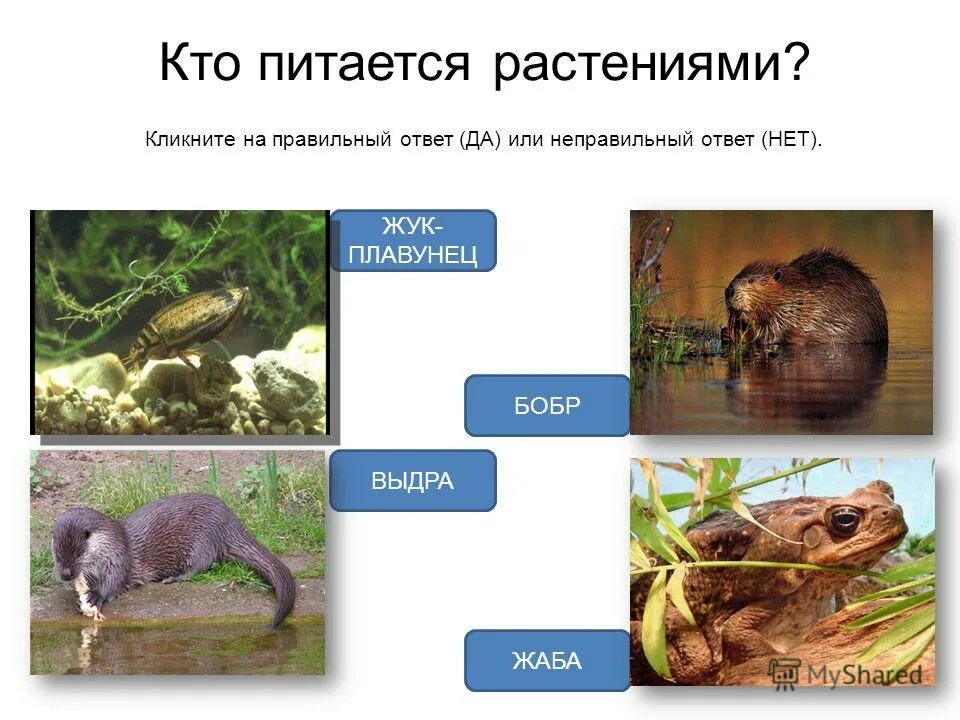 Кто питается растениями?

Кликните на правильный ответ (ДА) или неправильный ответ (НЕТ).

ЖУК-ПЛАВУНЕЦ

БОБР

ВЫДРА

ЖАБА

MyShared